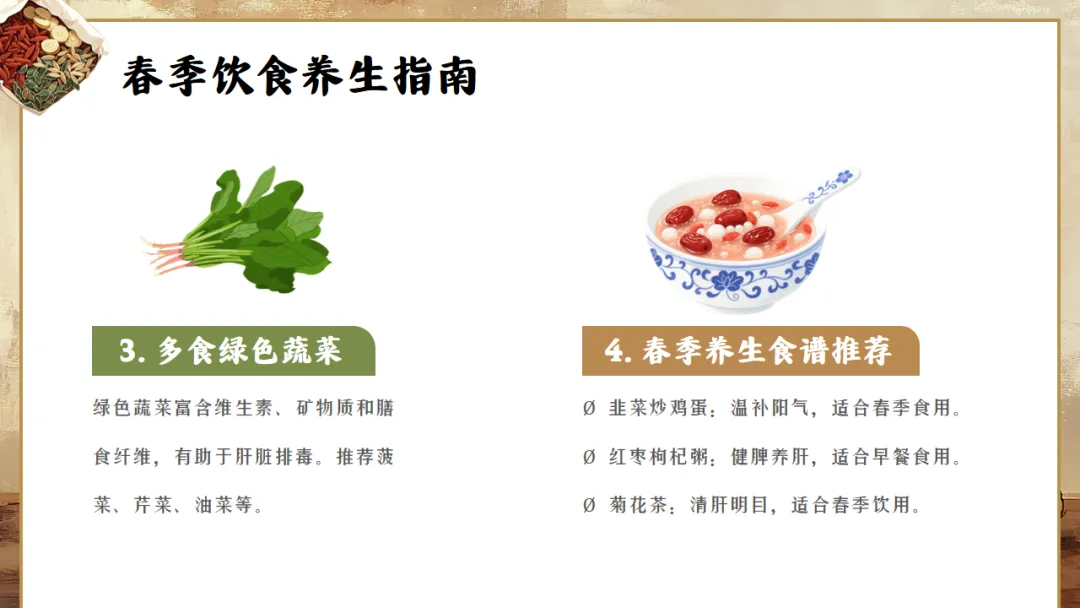 春季饮食养生指南

3. 多食绿色蔬菜

绿色蔬菜富含维生素、矿物质和膳食纤维，有助于肝脏排毒。推荐菠菜、芹菜、油菜等。

4. 春季养生食谱推荐

Ø 韭菜炒鸡蛋：温补阳气，适合春季食用。

Ø 红枣枸杞粥：健脾养肝，适合早餐食用。

Ø 菊花茶：清肝明目，适合春季饮用。